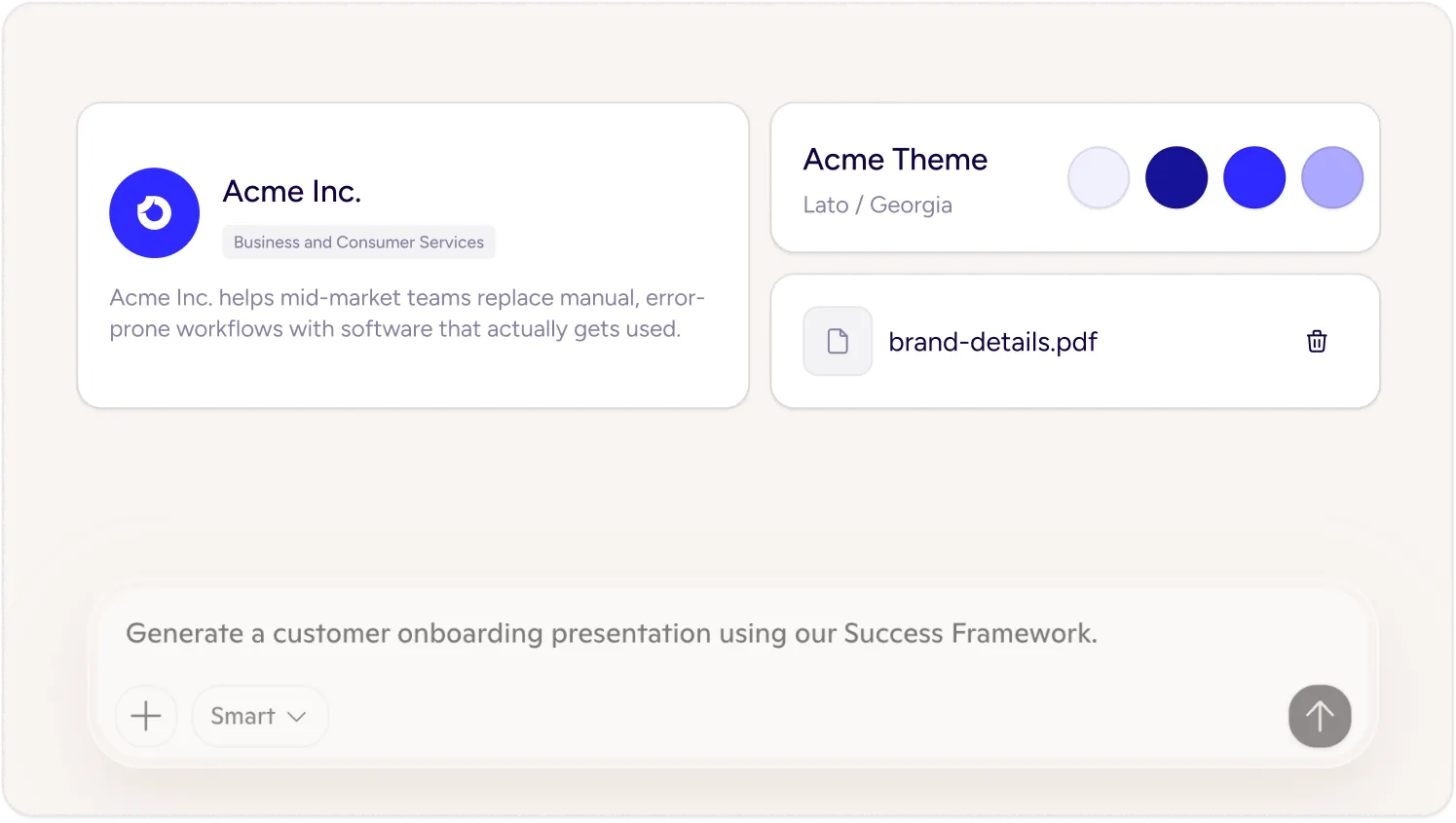 Acme Inc.

Business and Consumer Services

Acme Inc. helps mid-market teams replace manual, error-prone workflows with software that actually gets used.

Acme Theme

Lato / Georgia

brand-details.pdf

Generate a customer onboarding presentation using our Success Framework.

Smart